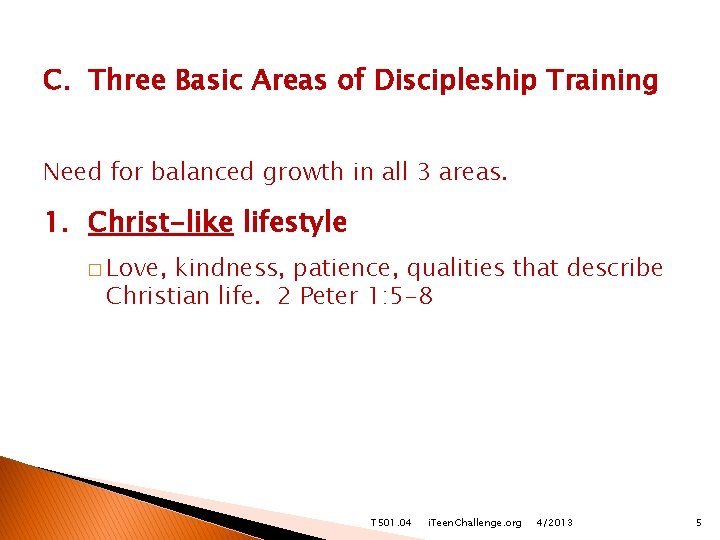 C. Three Basic Areas of Discipleship Training

Need for balanced growth in all 3 areas.

1. Christ-like lifestyle

□ Love, kindness, patience, qualities that describe Christian life. 2 Peter 1:5-8

T501.04 iTeenChallenge.org 4/2013 5